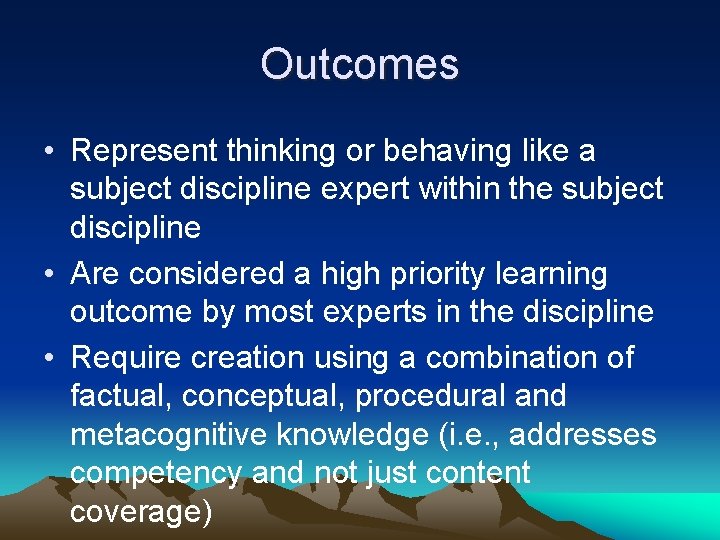 Outcomes

• Represent thinking or behaving like a subject discipline expert within the subject discipline
• Are considered a high priority learning outcome by most experts in the discipline
• Require creation using a combination of factual, conceptual, procedural and metacognitive knowledge (i.e., addresses competency and not just content coverage)